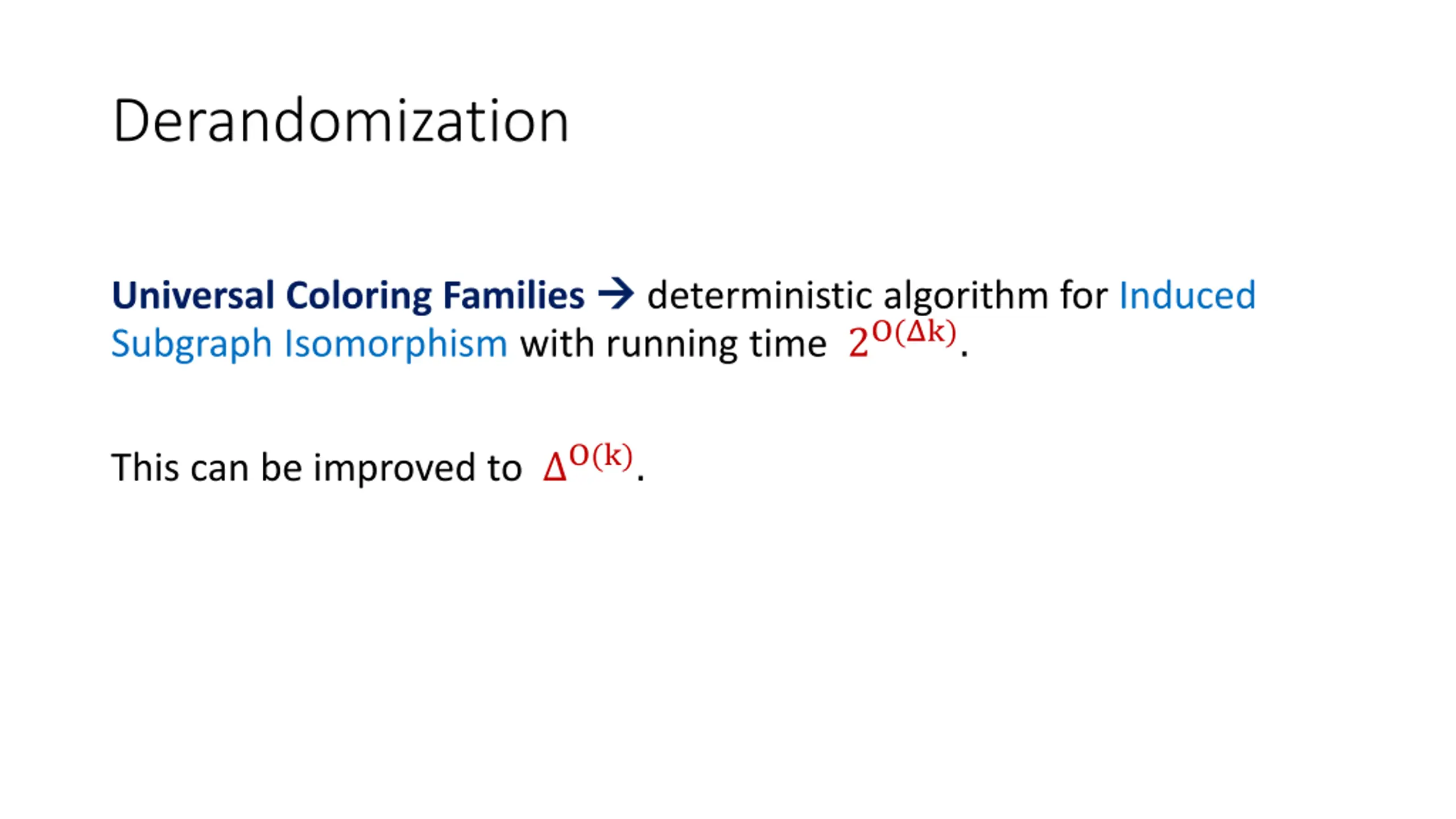 Derandomization

Universal Coloring Families → deterministic algorithm for Induced Subgraph Isomorphism with running time $2^{O(\Delta k)}$.

This can be improved to $\Delta^{O(k)}$.